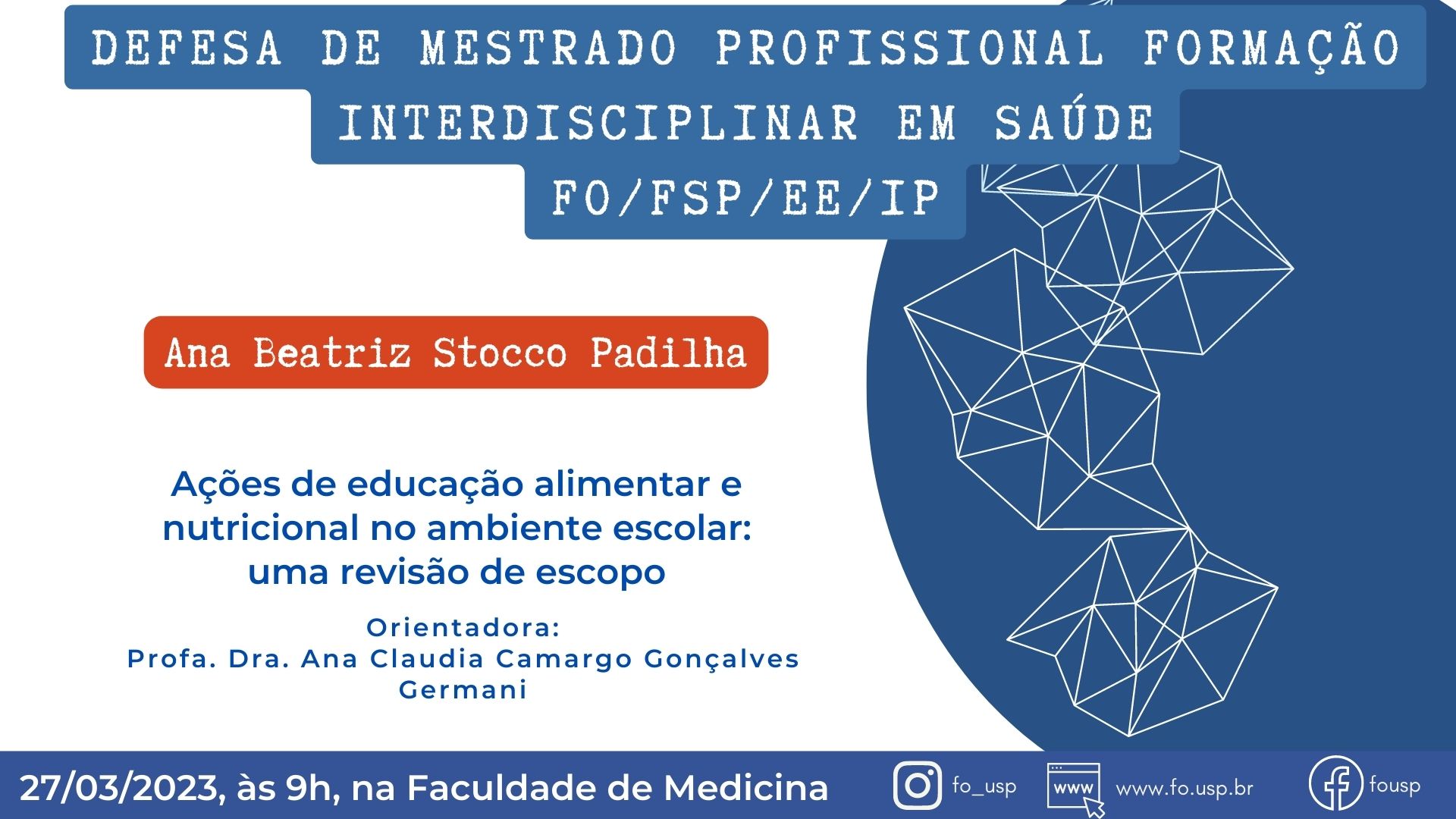 DEFESA DE MESTRADO PROFISSIONAL FORMAÇÃO INTERDISCIPLINAR EM SAÚDE FO/FSP/EE/IP

Ana Beatriz Stocco Padilha

Ações de educação alimentar e nutricional no ambiente escolar: uma revisão de escopo

Orientadora:
Profa. Dra. Ana Claudia Camargo Gonçalves Germani

27/03/2023, às 9h, na Faculdade de Medicina

fo_usp

www

www.fo.usp.br

fousp